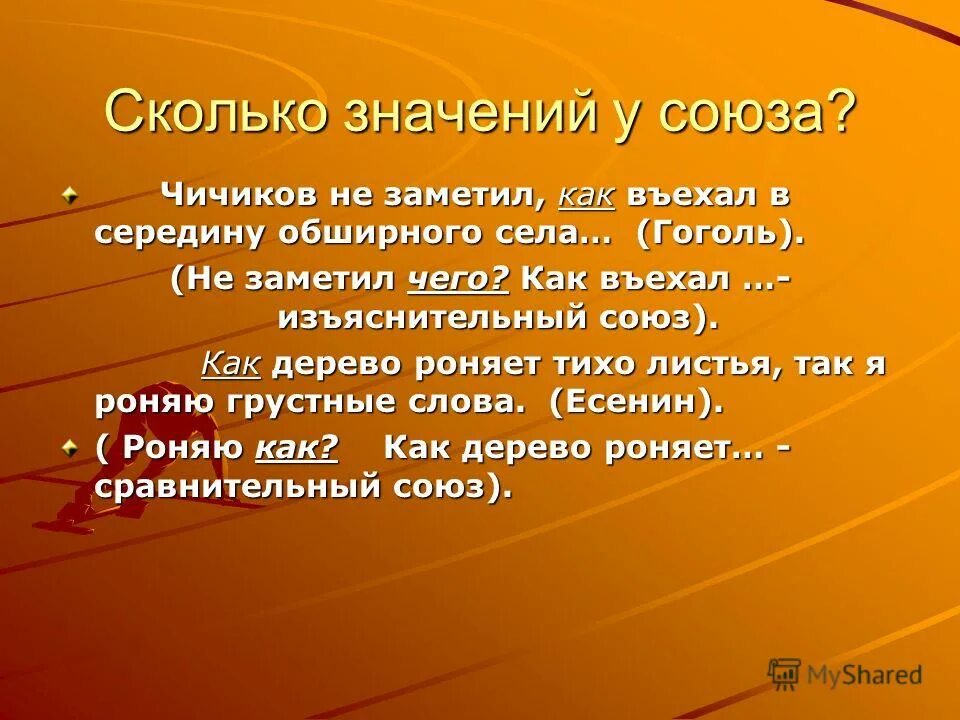 Сколько значений у союза?

Чичиков не заметил, как въехал в середину обширного села… (Гоголь).

(Не заметил чего? Как въехал …- изъяснительный союз).

Как дерево роняет тихо листья, так я роняю грустные слова. (Есенин).

( Роняю как? Как дерево роняет… - сравнительный союз).

MyShared